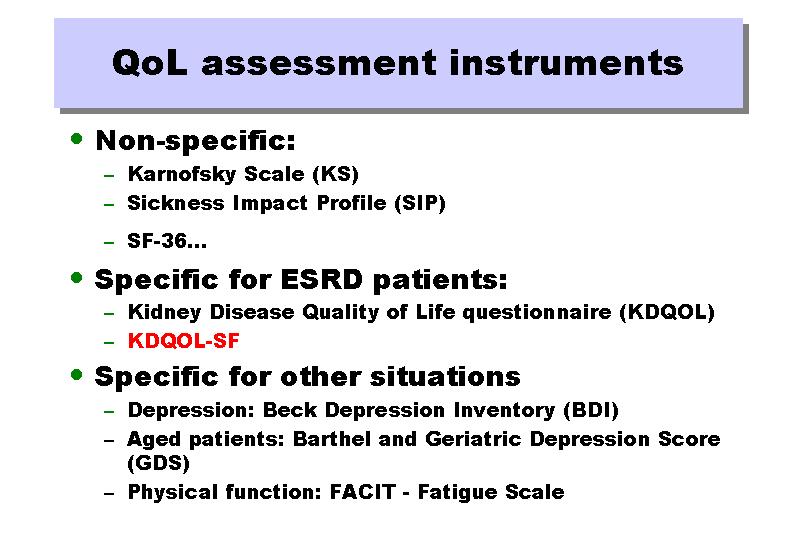 QoL assessment instruments

• Non-specific:
– Karnofsky Scale (KS)
– Sickness Impact Profile (SIP)
– SF-36...

• Specific for ESRD patients:
– Kidney Disease Quality of Life questionnaire (KDQOL)
– KDQOL-SF

• Specific for other situations
– Depression: Beck Depression Inventory (BDI)
– Aged patients: Barthel and Geriatric Depression Score (GDS)
– Physical function: FACIT - Fatigue Scale